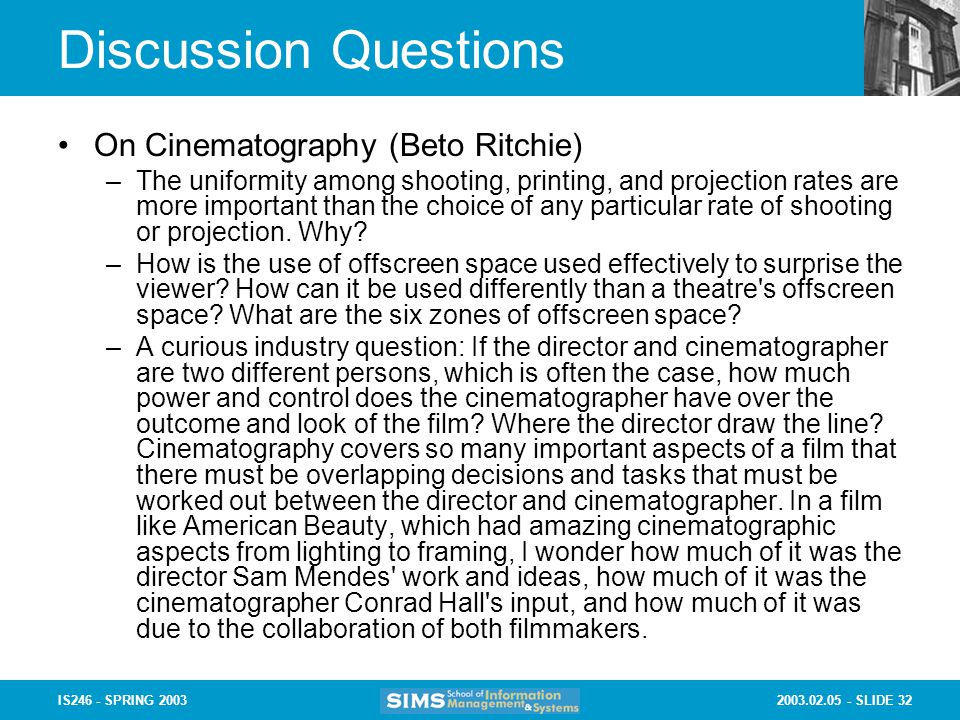 Discussion Questions

• On Cinematography (Beto Ritchie)

– The uniformity among shooting, printing, and projection rates are more important than the choice of any particular rate of shooting or projection. Why?

– How is the use of offscreen space used effectively to surprise the viewer? How can it be used differently than a theatre's offscreen space? What are the six zones of offscreen space?

– A curious industry question: If the director and cinematographer are two different persons, which is often the case, how much power and control does the cinematographer have over the outcome and look of the film? Where the director draw the line? Cinematography covers so many important aspects of a film that there must be overlapping decisions and tasks that must be worked out between the director and cinematographer. In a film like American Beauty, which had amazing cinematographic aspects from lighting to framing, I wonder how much of it was the director Sam Mendes' work and ideas, how much of it was the cinematographer Conrad Hall's input, and how much of it was due to the collaboration of both filmmakers.

IS246 - SPRING 2003

SIMS School of Information Management & Systems

2003.02.05 - SLIDE 32